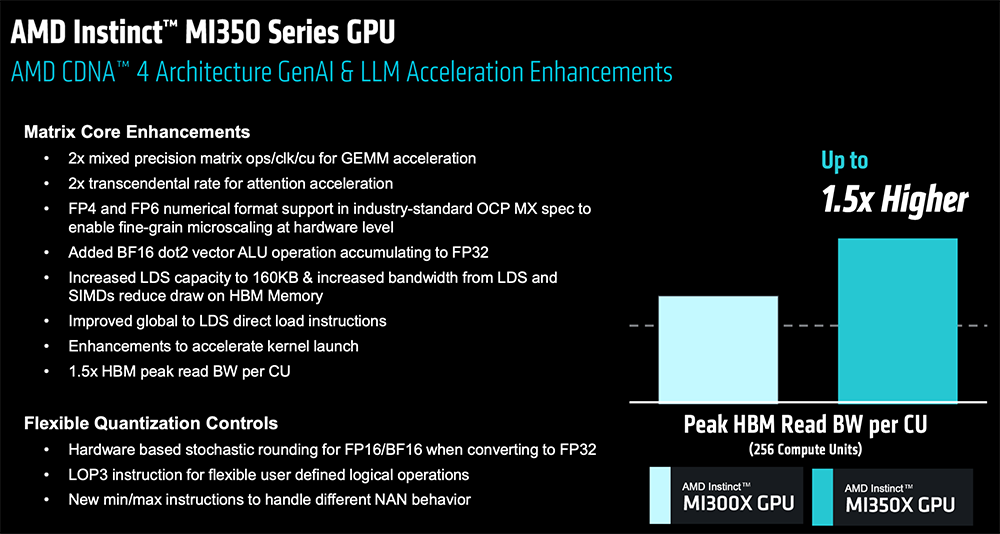 AMD Instinct™ MI350 Series GPU
AMD CDNA™ 4 Architecture GenAI & LLM Acceleration Enhancements

Matrix Core Enhancements
• 2x mixed precision matrix ops/clk/cu for GEMM acceleration
• 2x transcendental rate for attention acceleration
• FP4 and FP6 numerical format support in industry-standard OCP MX spec to enable fine-grain microscaling at hardware level
• Added BF16 dot2 vector ALU operation accumulating to FP32
• Increased LDS capacity to 160KB & increased bandwidth from LDS and SIMDs reduce draw on HBM Memory
• Improved global to LDS direct load instructions
• Enhancements to accelerate kernel launch
• 1.5x HBM peak read BW per CU

Flexible Quantization Controls
• Hardware based stochastic rounding for FP16/BF16 when converting to FP32
• LOP3 instruction for flexible user defined logical operations
• New min/max instructions to handle different NAN behavior

Up to
1.5x Higher

Peak HBM Read BW per CU
(256 Compute Units)

AMD Instinct™
MI300X GPU

AMD Instinct™
MI350X GPU